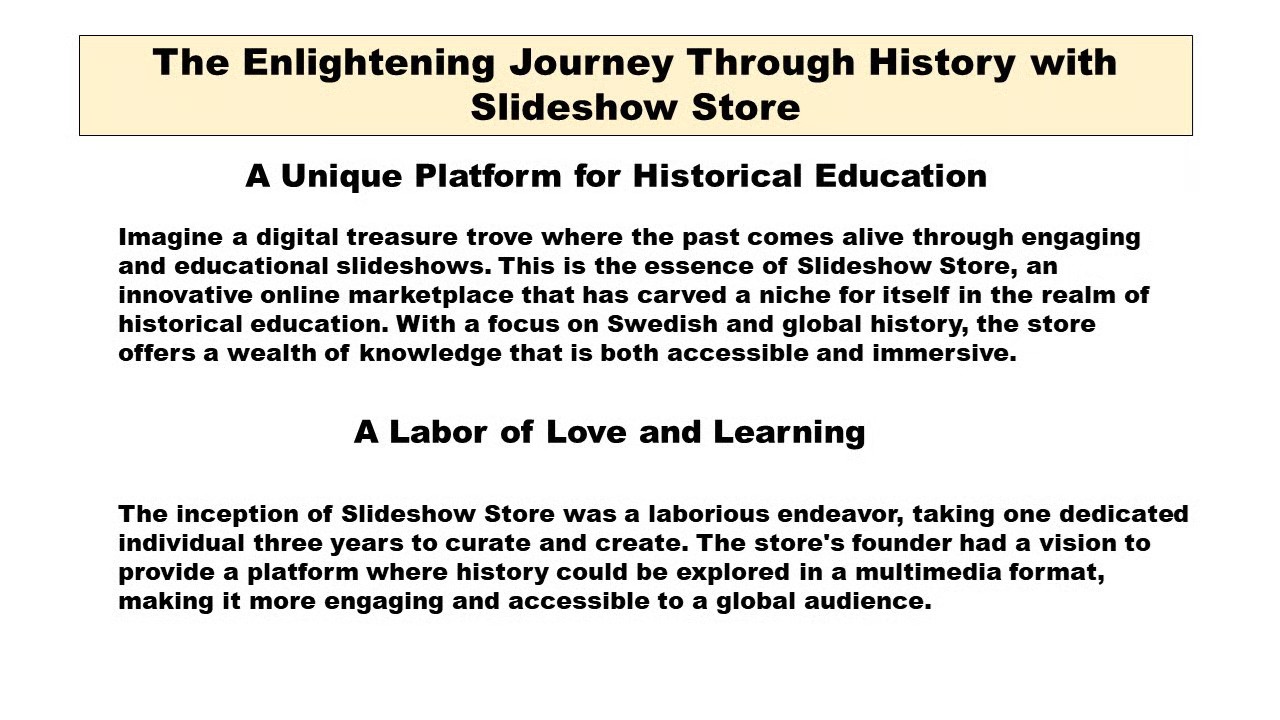 The Enlightening Journey Through History with Slideshow Store

A Unique Platform for Historical Education

Imagine a digital treasure trove where the past comes alive through engaging and educational slideshows. This is the essence of Slideshow Store, an innovative online marketplace that has carved a niche for itself in the realm of historical education. With a focus on Swedish and global history, the store offers a wealth of knowledge that is both accessible and immersive.

A Labor of Love and Learning

The inception of Slideshow Store was a laborious endeavor, taking one dedicated individual three years to curate and create. The store's founder had a vision to provide a platform where history could be explored in a multimedia format, making it more engaging and accessible to a global audience.